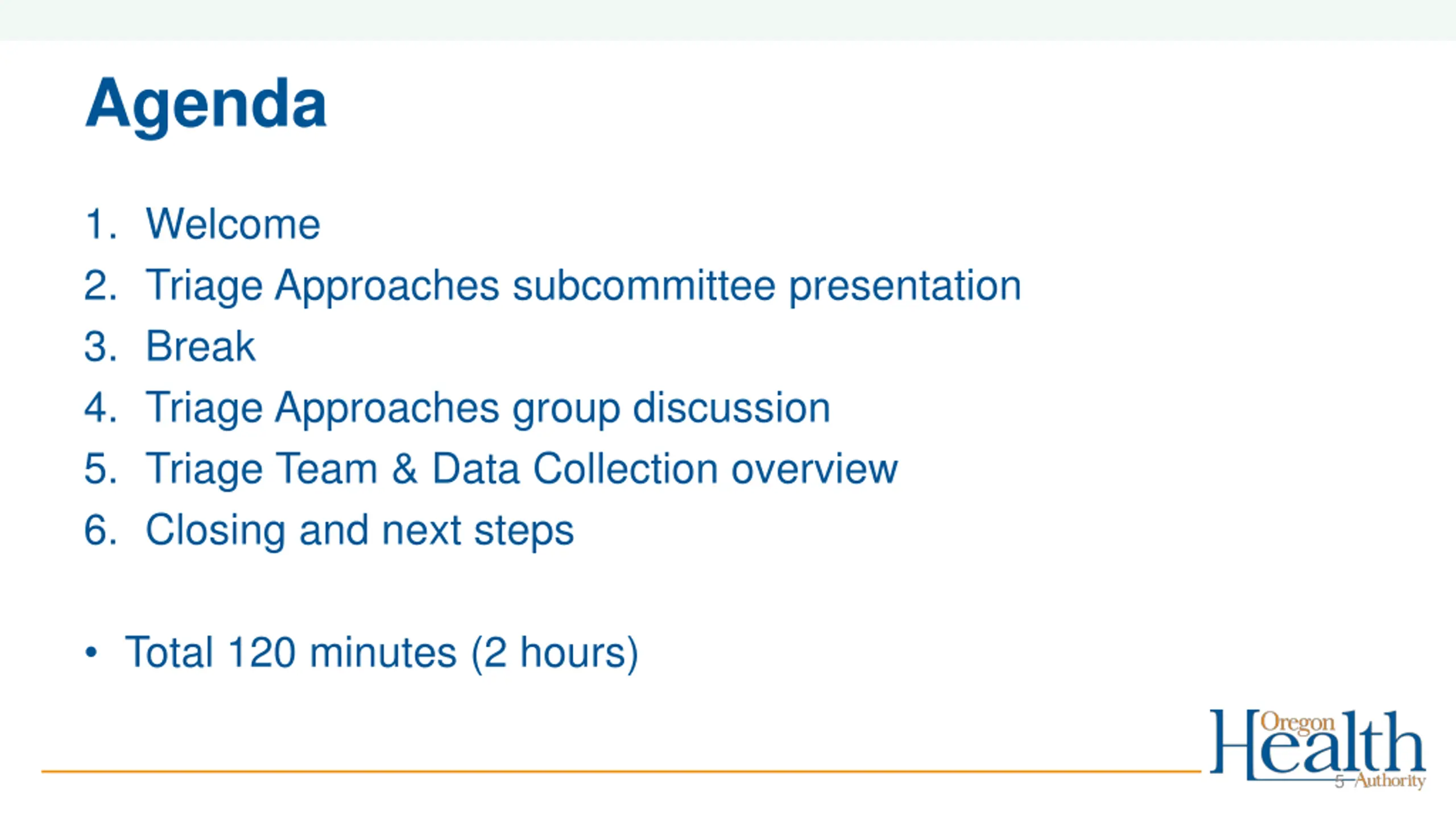 Agenda

1. Welcome
2. Triage Approaches subcommittee presentation
3. Break
4. Triage Approaches group discussion
5. Triage Team & Data Collection overview
6. Closing and next steps

• Total 120 minutes (2 hours)

Oregon Health Authority

5